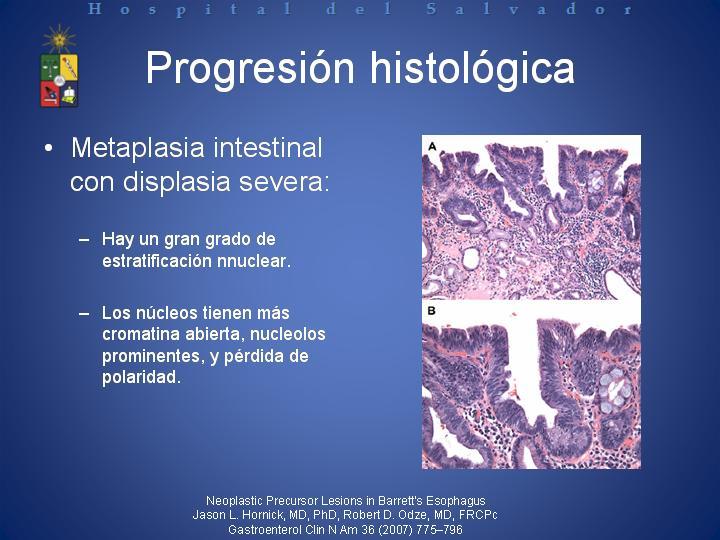 Hospital del Salvador

Progresión histológica

• Metaplasia intestinal con displasia severa:

– Hay un gran grado de estratificación nnuclear.

– Los núcleos tienen más cromatina abierta, nucleolos prominentes, y pérdida de polaridad.

A

B

Neoplastic Precursor Lesions in Barrett's Esophagus
Jason L. Hornick, MD, PhD, Robert D. Odze, MD, FRCPc
Gastroenterol Clin N Am 36 (2007) 775–796